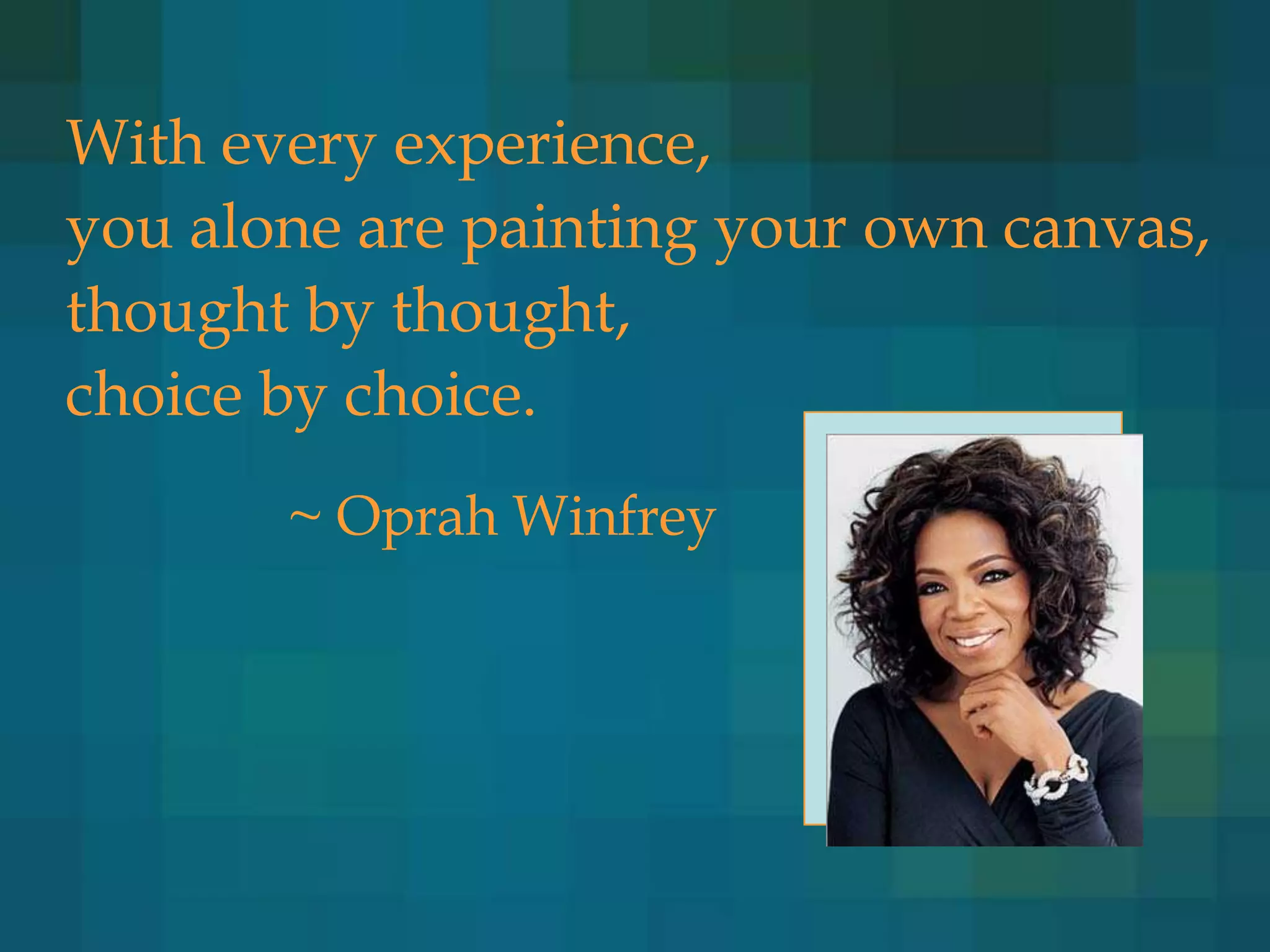 With every experience,
you alone are painting your own canvas,
thought by thought,
choice by choice.

~ Oprah Winfrey